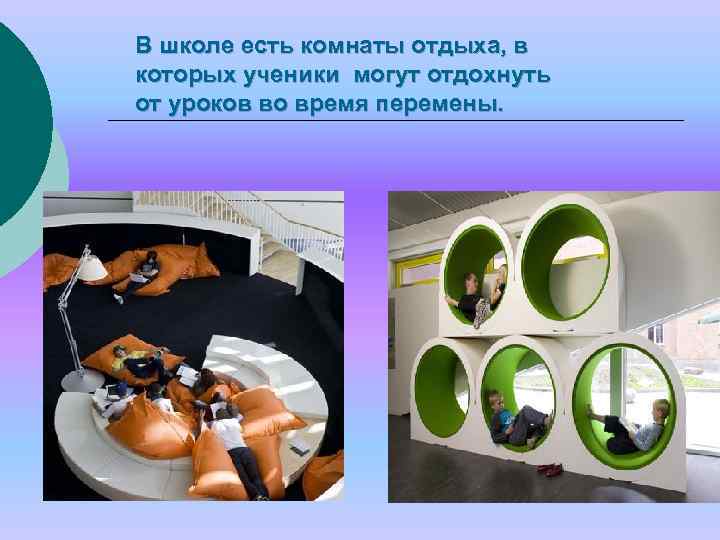 В школе есть комнаты отдыха, в которых ученики могут отдохнуть от уроков во время перемены.